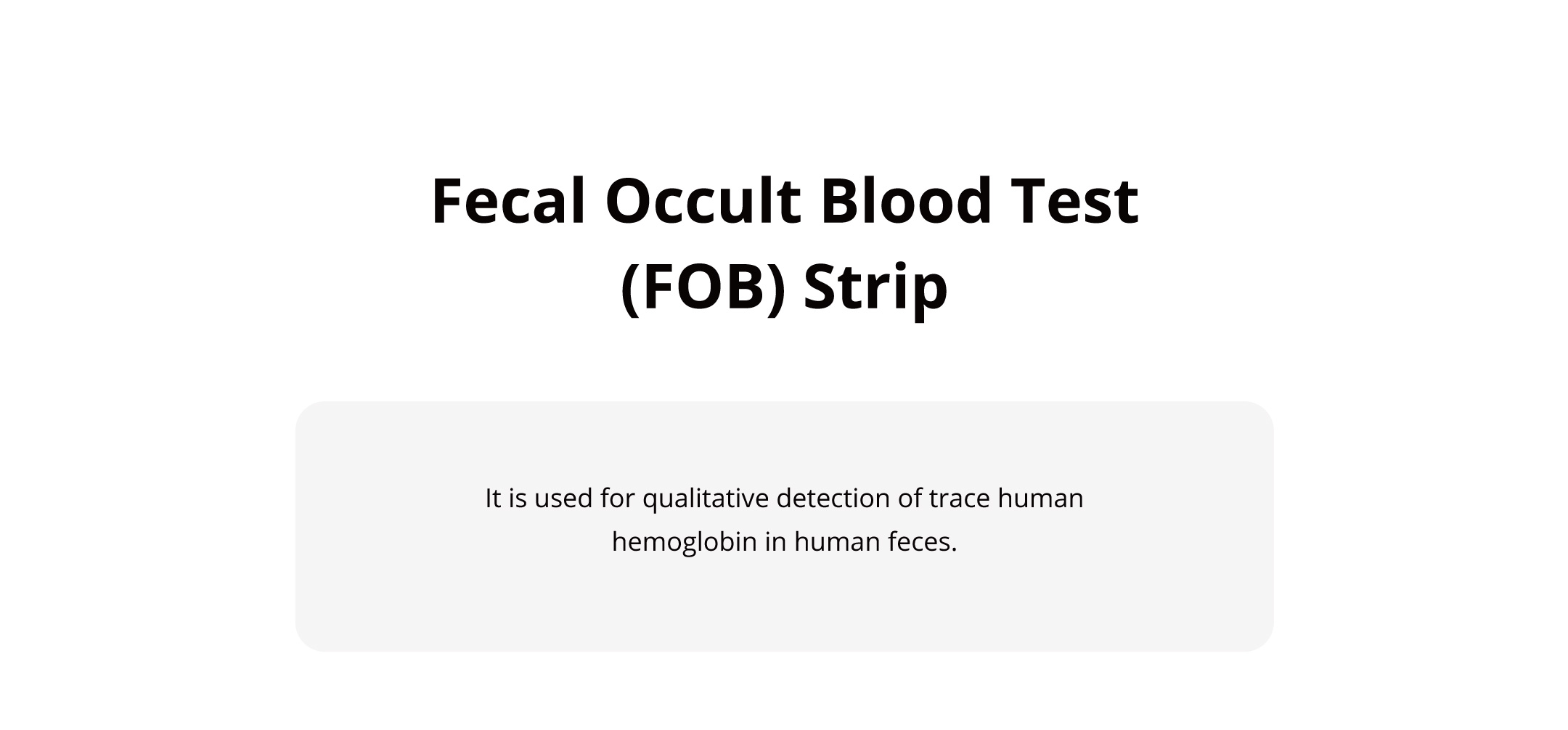 Fecal Occult Blood Test (FOB) Strip

It is used for qualitative detection of trace human hemoglobin in human feces.